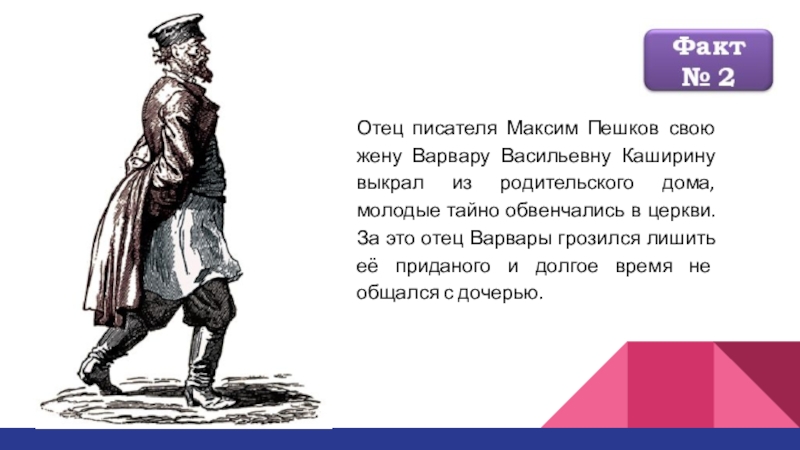 Факт № 2

Отец писателя Максим Пешков свою жену Варвару Васильевну Каширину выкрал из родительского дома, молодые тайно обвенчались в церкви. За это отец Варвары грозился лишить её приданого и долгое время не общался с дочерью.